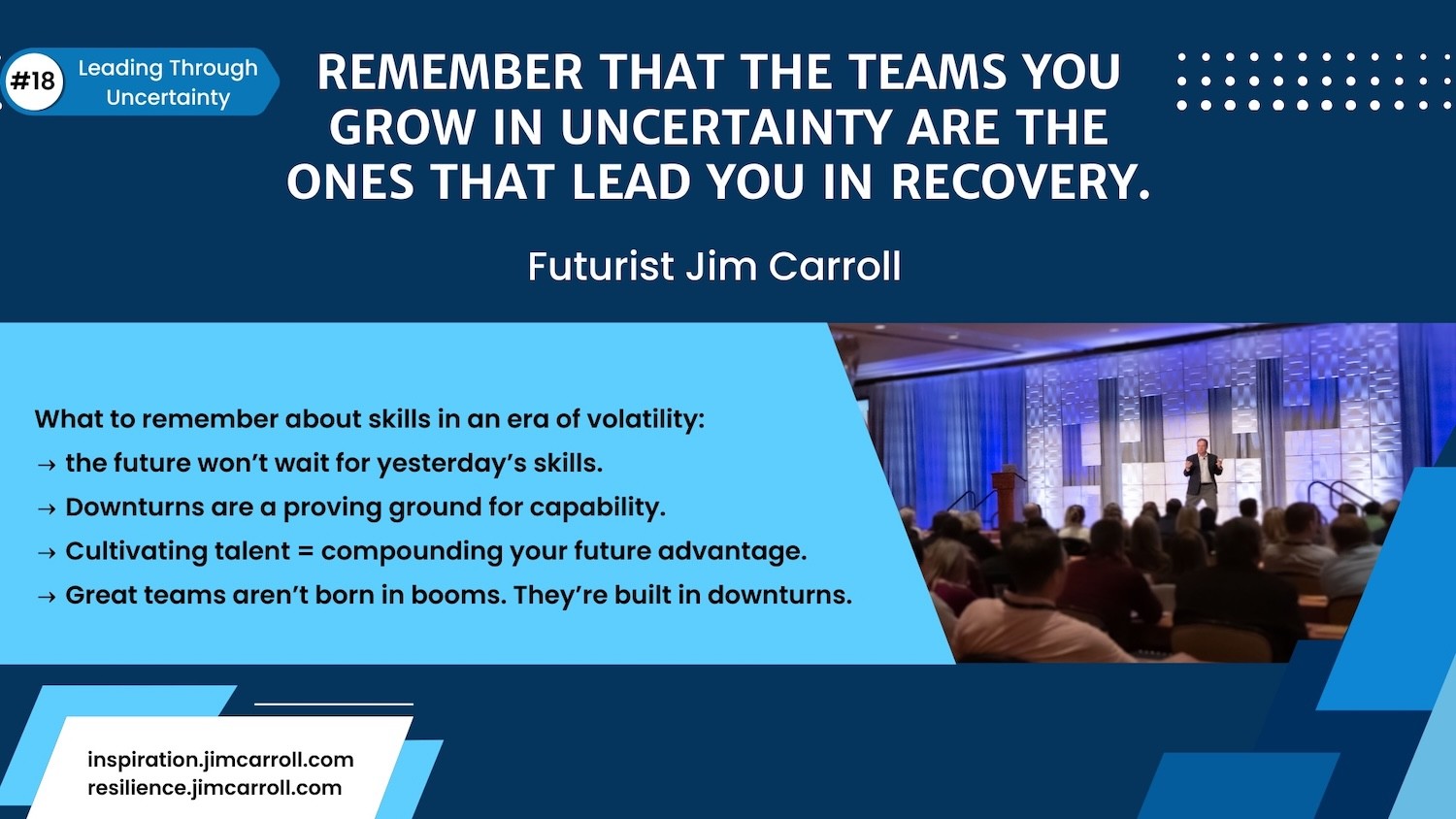 #18 Leading Through Uncertainty

REMEMBER THAT THE TEAMS YOU GROW IN UNCERTAINTY ARE THE ONES THAT LEAD YOU IN RECOVERY.

Futurist Jim Carroll

What to remember about skills in an era of volatility:
→ the future won't wait for yesterday's skills.
→ Downturns are a proving ground for capability.
→ Cultivating talent = compounding your future advantage.
→ Great teams aren't born in booms. They're built in downturns.

inspiration.jimcarroll.com
resilience.jimcarroll.com